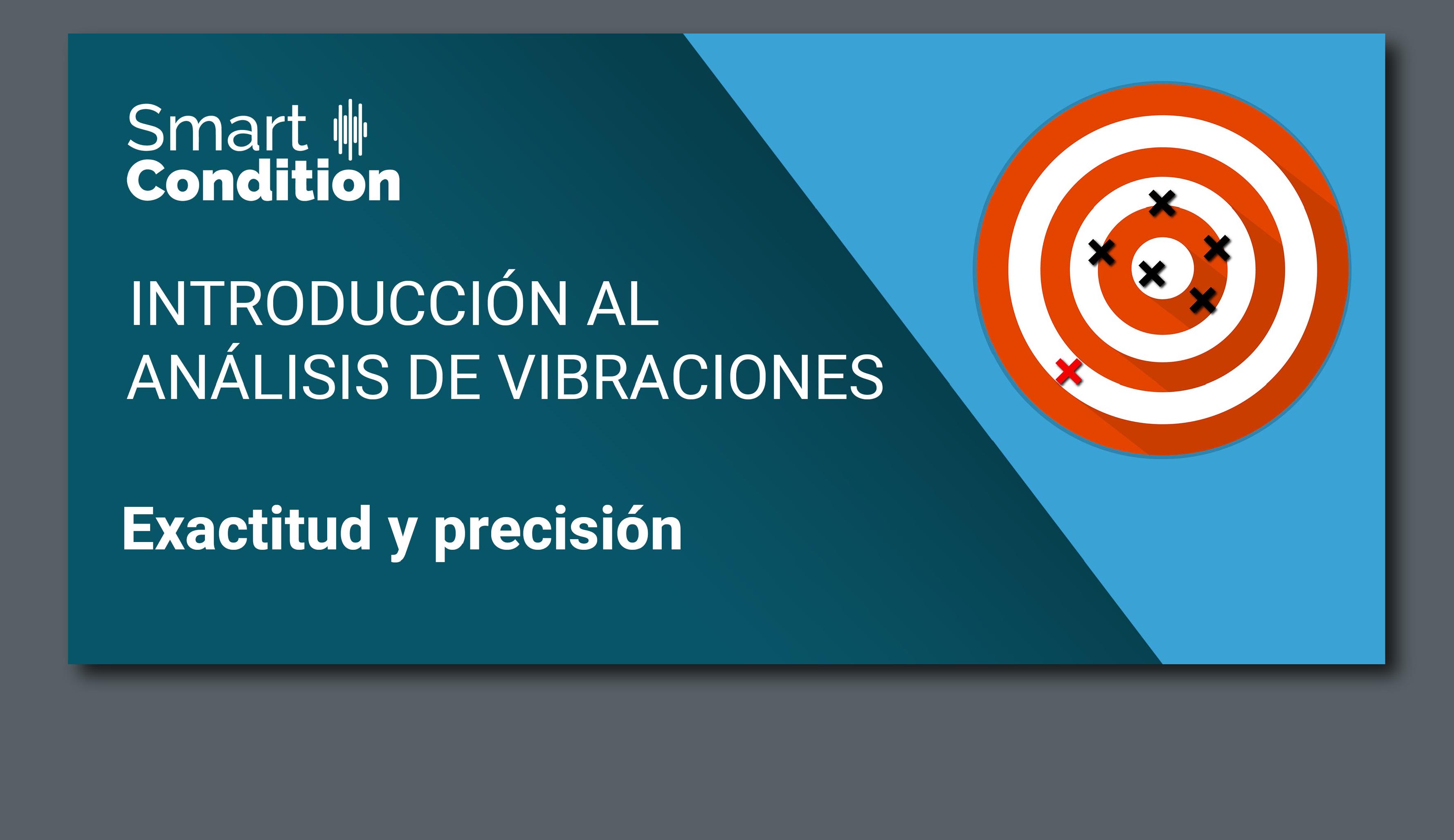 Smart
Condition

INTRODUCCIÓN AL
ANÁLISIS DE VIBRACIONES

Exactitud y precisión